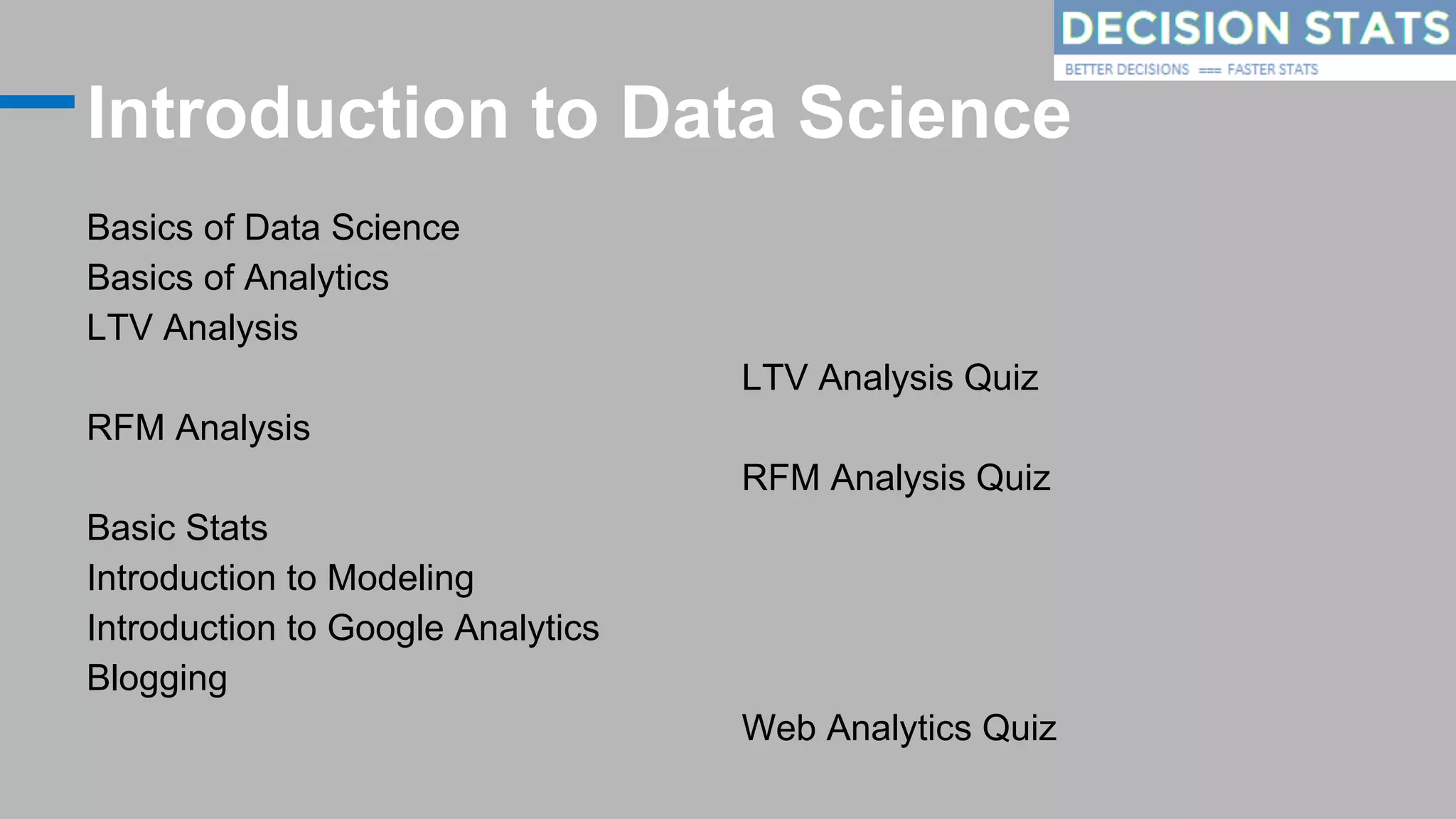 DECISION STATS
BETTER DECISIONS === FASTER STATS

Introduction to Data Science

Basics of Data Science
Basics of Analytics
LTV Analysis
LTV Analysis Quiz
RFM Analysis
RFM Analysis Quiz
Basic Stats
Introduction to Modeling
Introduction to Google Analytics
Blogging
Web Analytics Quiz